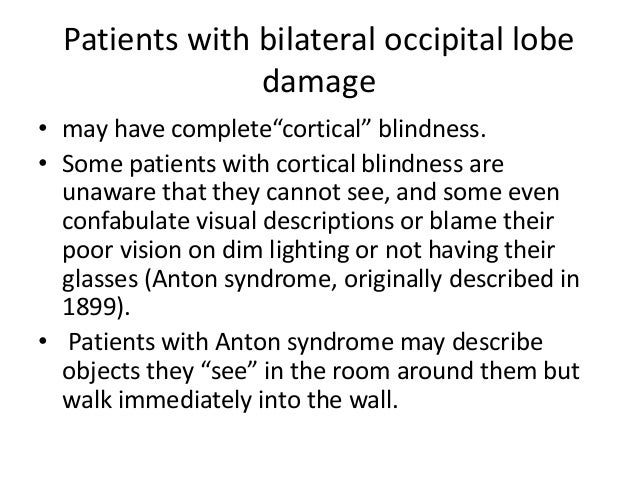 Patients with bilateral occipital lobe damage

• may have complete“cortical” blindness.
• Some patients with cortical blindness are unaware that they cannot see, and some even confabulate visual descriptions or blame their poor vision on dim lighting or not having their glasses (Anton syndrome, originally described in 1899).
• Patients with Anton syndrome may describe objects they “see” in the room around them but walk immediately into the wall.